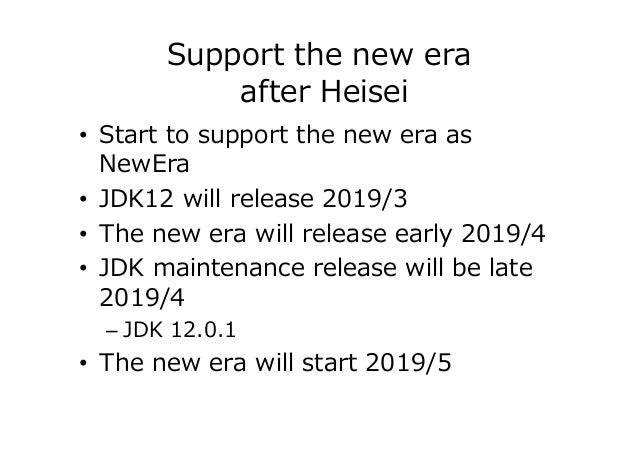 Support the new era after Heisei

• Start to support the new era as NewEra
• JDK12 will release 2019/3
• The new era will release early 2019/4
• JDK maintenance release will be late 2019/4
  – JDK 12.0.1
• The new era will start 2019/5